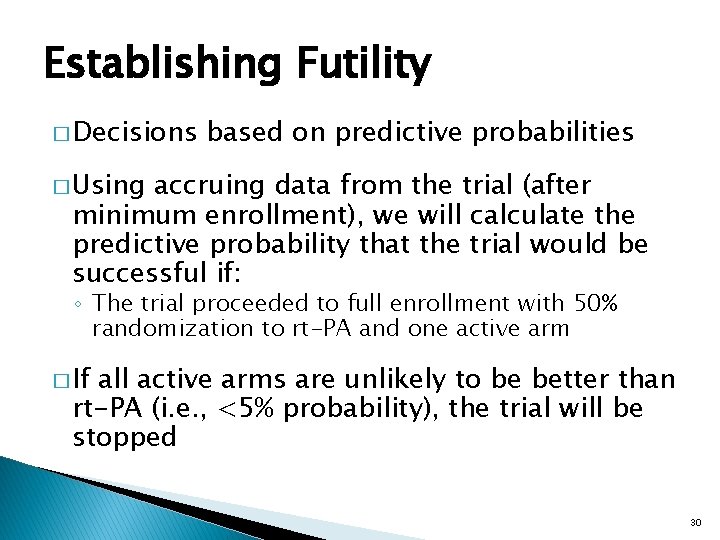 Establishing Futility

□ Decisions based on predictive probabilities

□ Using accruing data from the trial (after minimum enrollment), we will calculate the predictive probability that the trial would be successful if:

◦ The trial proceeded to full enrollment with 50% randomization to rt-PA and one active arm

□ If all active arms are unlikely to be better than rt-PA (i.e., <5% probability), the trial will be stopped

30